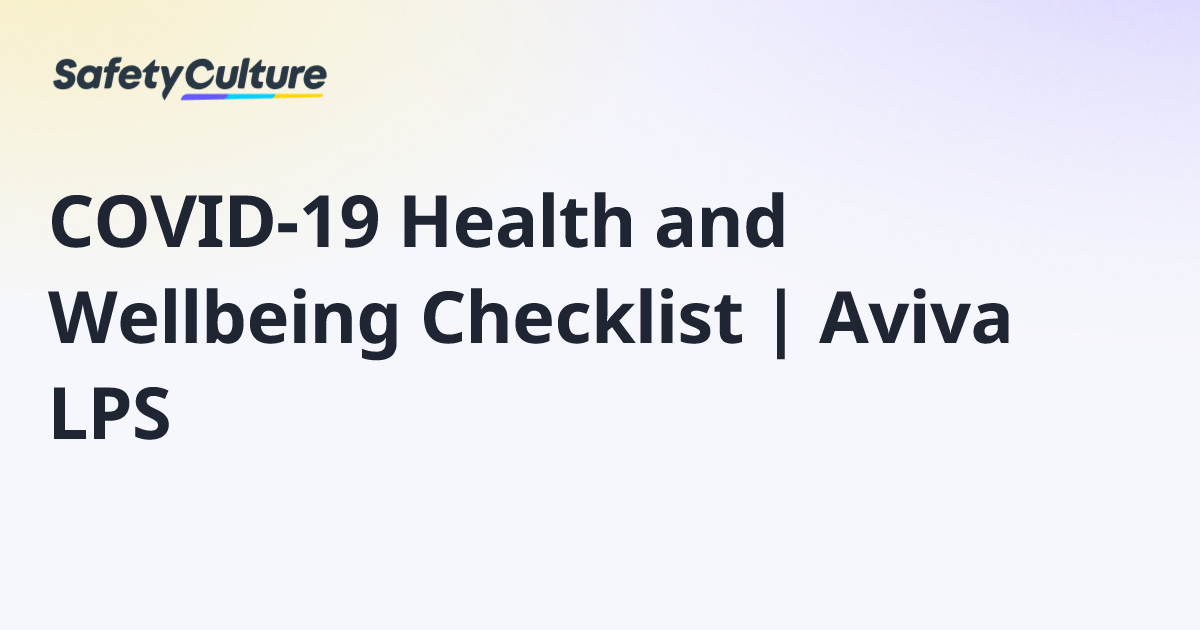 SafetyCulture

COVID-19 Health and Wellbeing Checklist | Aviva LPS